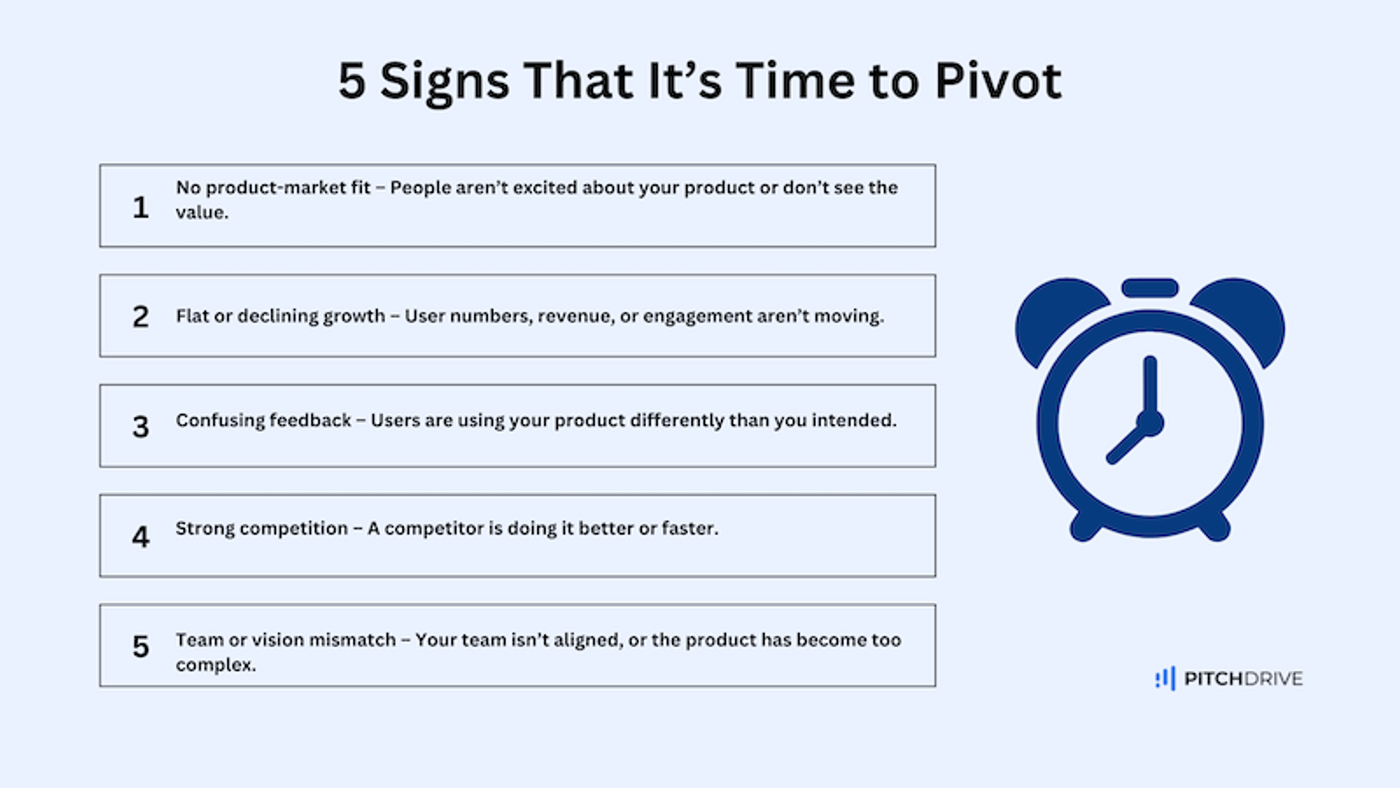 5 Signs That It’s Time to Pivot

1 No product-market fit – People aren’t excited about your product or don’t see the value.

2 Flat or declining growth – User numbers, revenue, or engagement aren’t moving.

3 Confusing feedback – Users are using your product differently than you intended.

4 Strong competition – A competitor is doing it better or faster.

5 Team or vision mismatch – Your team isn’t aligned, or the product has become too complex.

PITCHDRIVE